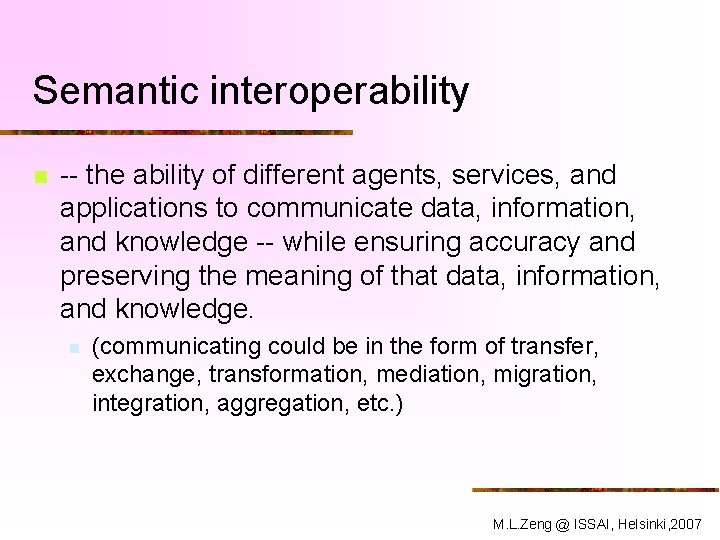 Semantic interoperability

-- the ability of different agents, services, and applications to communicate data, information, and knowledge -- while ensuring accuracy and preserving the meaning of that data, information, and knowledge.

(communicating could be in the form of transfer, exchange, transformation, mediation, migration, integration, aggregation, etc.)

M.L.Zeng @ ISSAI, Helsinki,2007